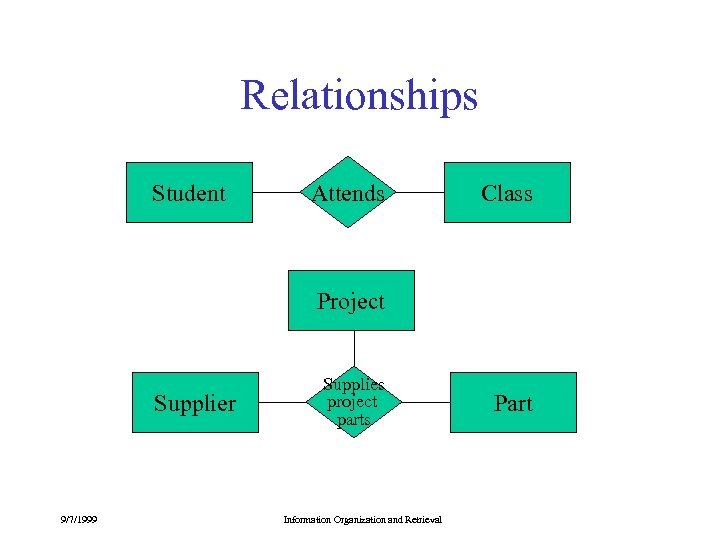 Relationships

Student

Attends

Class

Project

Supplier

Supplies project parts

Part

9/7/1999

Information Organization and Retrieval